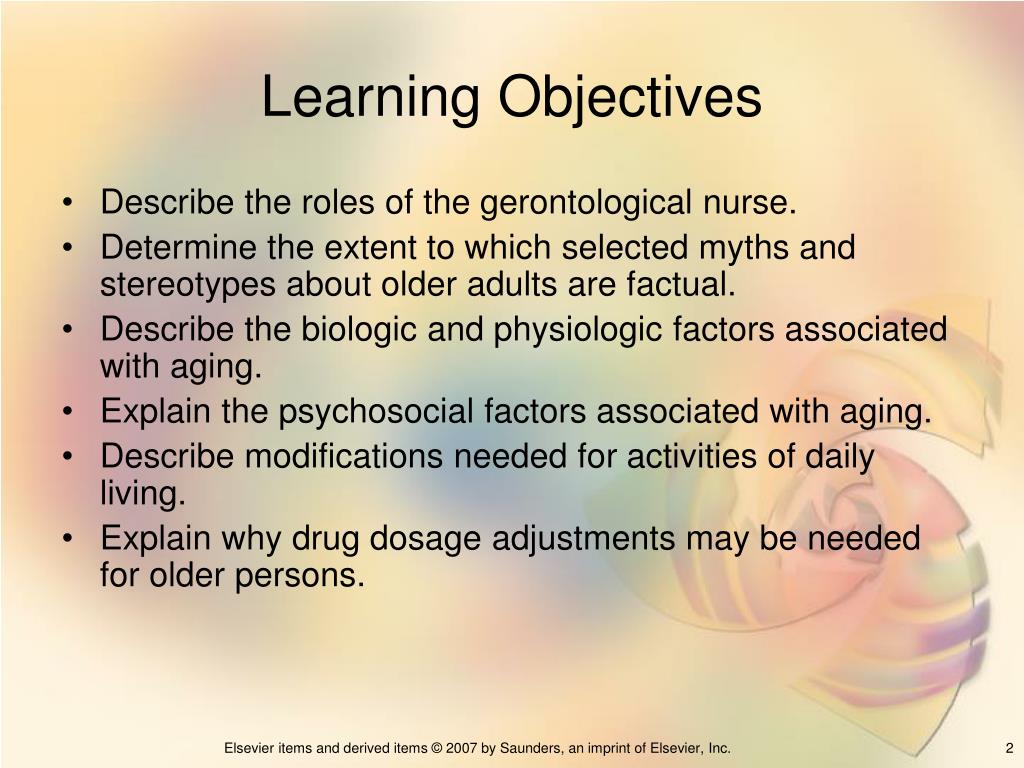 Learning Objectives

• Describe the roles of the gerontological nurse.
• Determine the extent to which selected myths and stereotypes about older adults are factual.
• Describe the biologic and physiologic factors associated with aging.
• Explain the psychosocial factors associated with aging.
• Describe modifications needed for activities of daily living.
• Explain why drug dosage adjustments may be needed for older persons.

Elsevier items and derived items © 2007 by Saunders, an imprint of Elsevier, Inc.

2